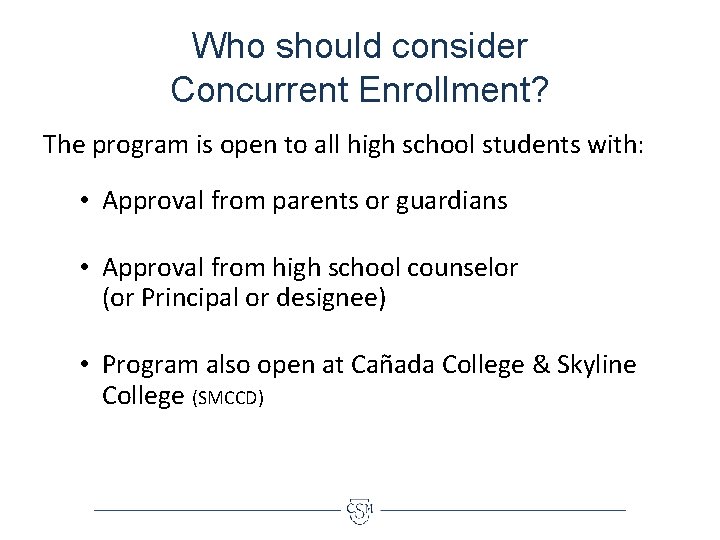 Who should consider Concurrent Enrollment?

The program is open to all high school students with:

• Approval from parents or guardians

• Approval from high school counselor (or Principal or designee)

• Program also open at Cañada College & Skyline College (SMCCD)

CSM